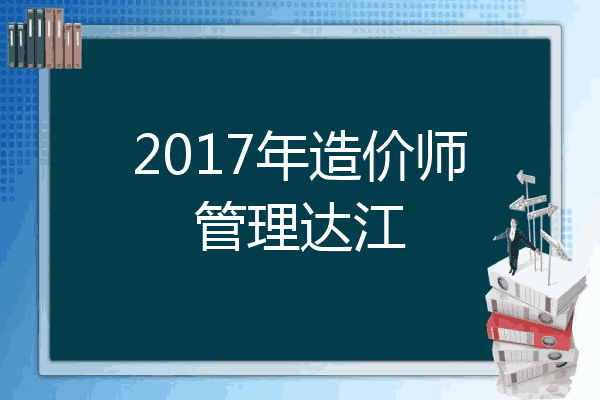 2017年造价师
管理达江